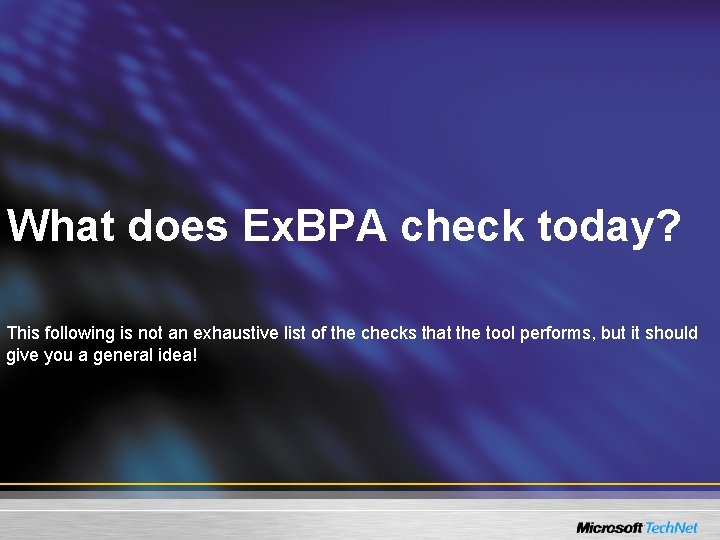 What does ExBPA check today?

This following is not an exhaustive list of the checks that the tool performs, but it should give you a general idea!

Microsoft TechNet